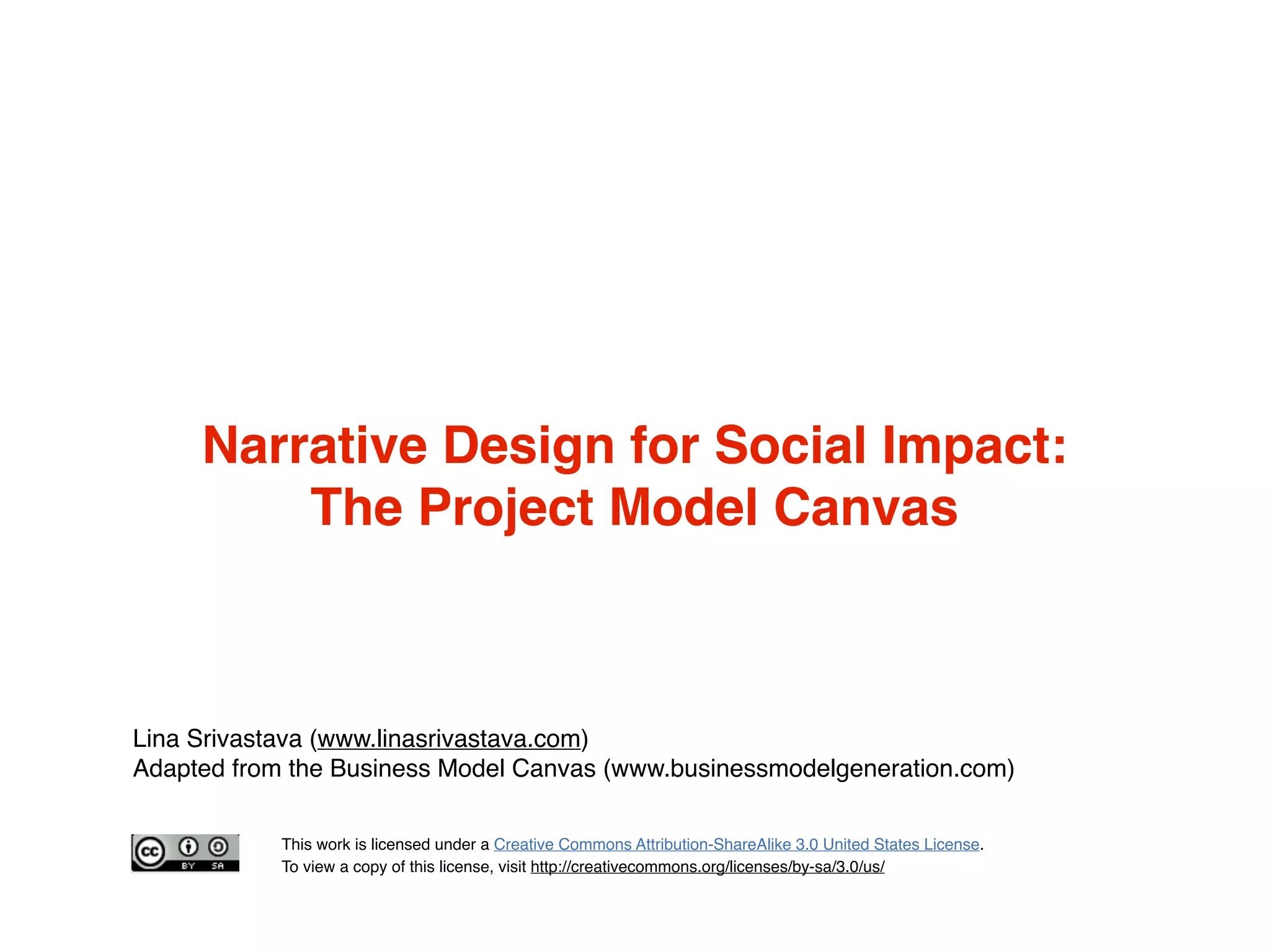 Narrative Design for Social Impact:
The Project Model Canvas

Lina Srivastava (www.linasrivastava.com)
Adapted from the Business Model Canvas (www.businessmodelgeneration.com)

cc BY SA

This work is licensed under a Creative Commons Attribution-ShareAlike 3.0 United States License.
To view a copy of this license, visit http://creativecommons.org/licenses/by-sa/3.0/us/